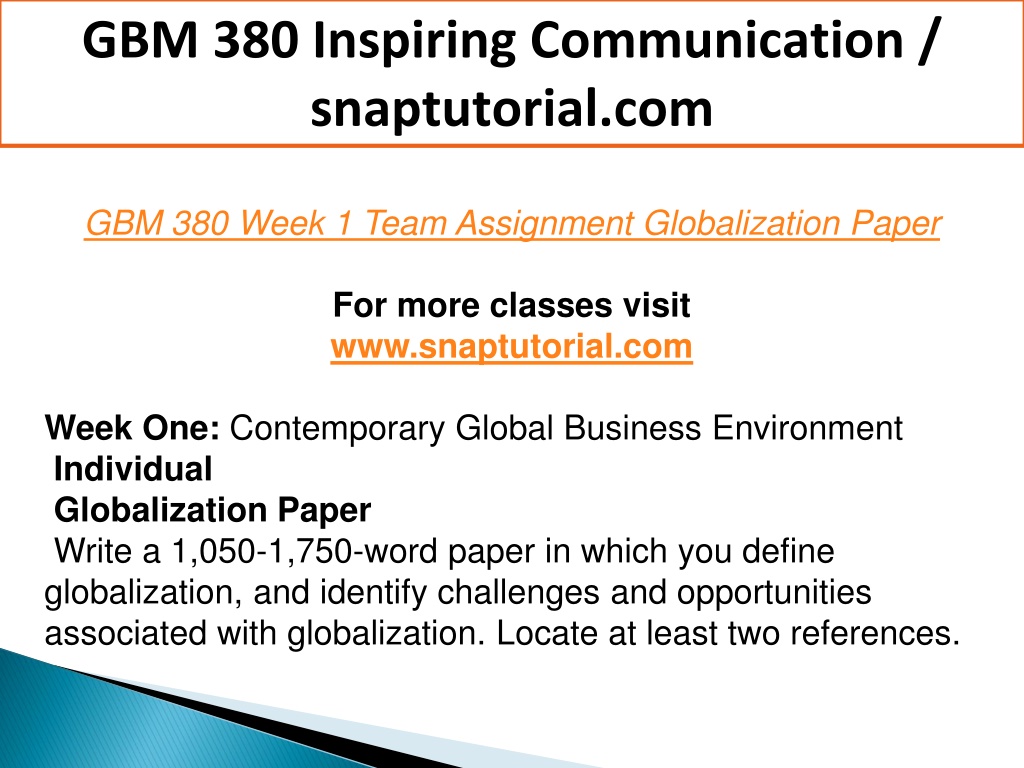 GBM 380 Inspiring Communication / snaptutorial.com

GBM 380 Week 1 Team Assignment Globalization Paper

For more classes visit
www.snaptutorial.com

Week One: Contemporary Global Business Environment
Individual
Globalization Paper
Write a 1,050-1,750-word paper in which you define globalization, and identify challenges and opportunities associated with globalization. Locate at least two references.